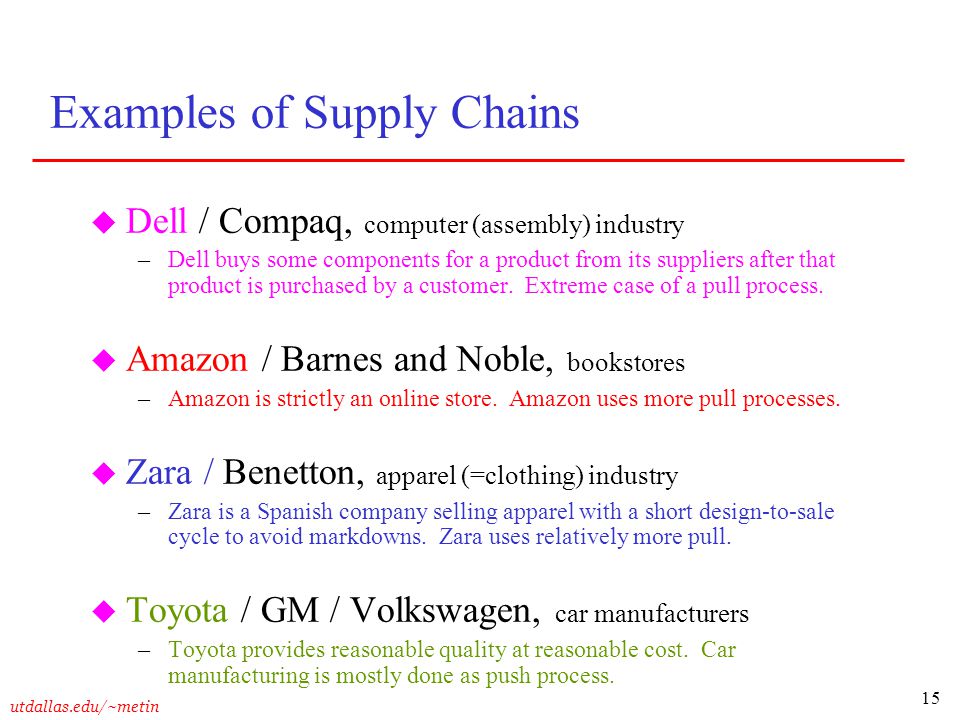 Examples of Supply Chains

Dell / Compaq, computer (assembly) industry
– Dell buys some components for a product from its suppliers after that product is purchased by a customer. Extreme case of a pull process.

Amazon / Barnes and Noble, bookstores
– Amazon is strictly an online store. Amazon uses more pull processes.

Zara / Benetton, apparel (=clothing) industry
– Zara is a Spanish company selling apparel with a short design-to-sale cycle to avoid markdowns. Zara uses relatively more pull.

Toyota / GM / Volkswagen, car manufacturers
– Toyota provides reasonable quality at reasonable cost. Car manufacturing is mostly done as push process.

utdallas.edu/~metin

15